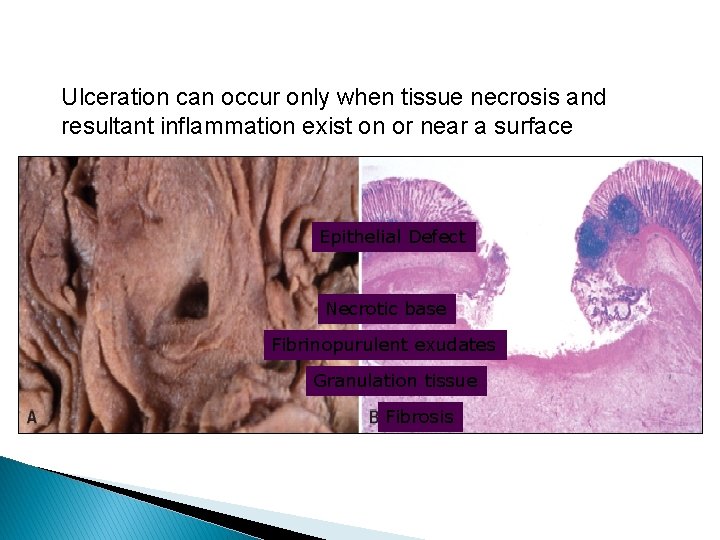 Ulceration can occur only when tissue necrosis and resultant inflammation exist on or near a surface

Epithelial Defect

Necrotic base

Fibrinopurulent exudates

Granulation tissue

A

B

Fibrosis